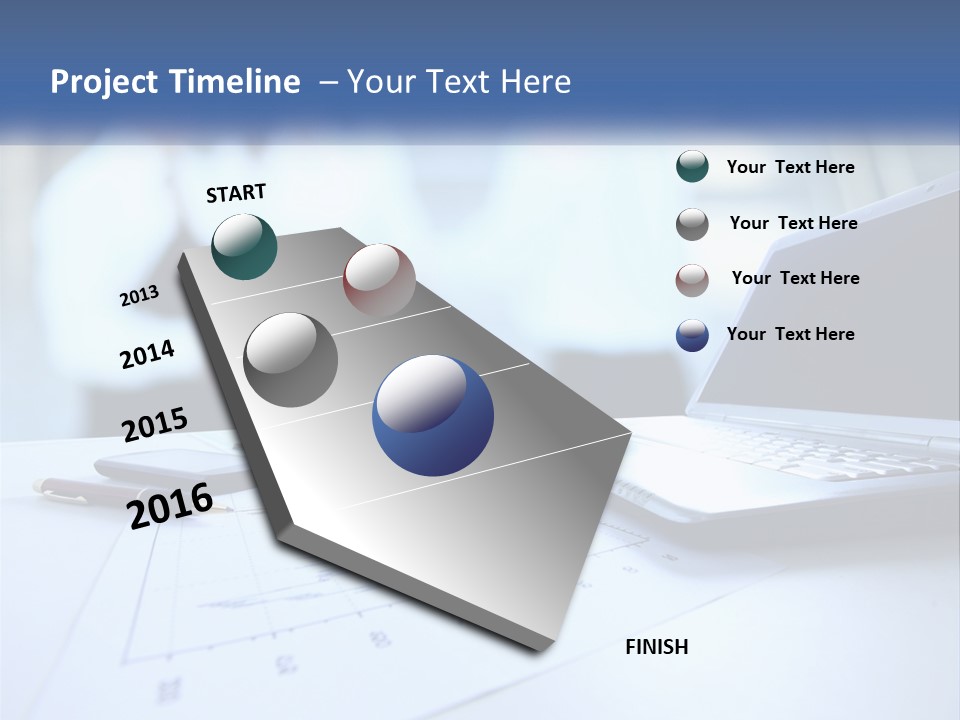 Project Timeline – Your Text Here

START

2013

2014

2015

2016

FINISH

Your Text Here

Your Text Here

Your Text Here

Your Text Here